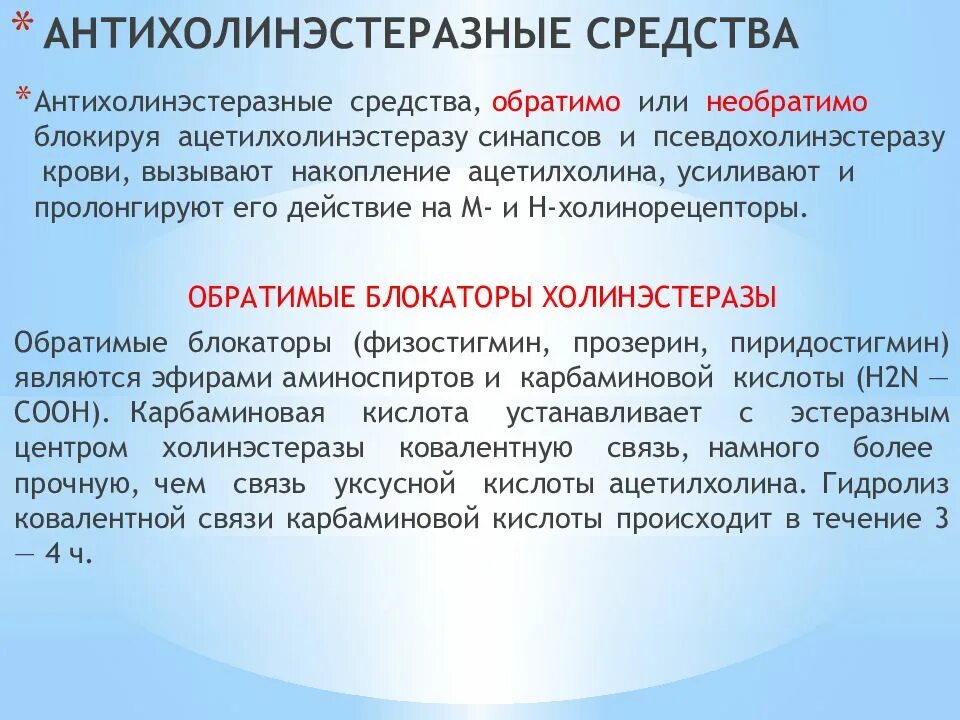 * АНТИХОЛИНЭСТЕРАЗНЫЕ СРЕДСТВА

* Антихолинэстеразные средства, обратимо или необратимо блокируя ацетилхолинэстеразу синапсов и псевдохолинэстеразу крови, вызывают накопление ацетилхолина, усиливают и пролонгируют его действие на М- и Н-холинорецепторы.

ОБРАТИМЫЕ БЛОКАТОРЫ ХОЛИНЭСТЕРАЗЫ

Обратимые блокаторы (физостигмин, прозерин, пиридостигмин) являются эфирами аминоспиртов и карбаминовой кислоты (H2N — COOH). Карбаминовая кислота устанавливает с эстеразным центром холинэстеразы ковалентную связь, намного более прочную, чем связь уксусной кислоты ацетилхолина. Гидролиз ковалентной связи карбаминовой кислоты происходит в течение 3 — 4 ч.